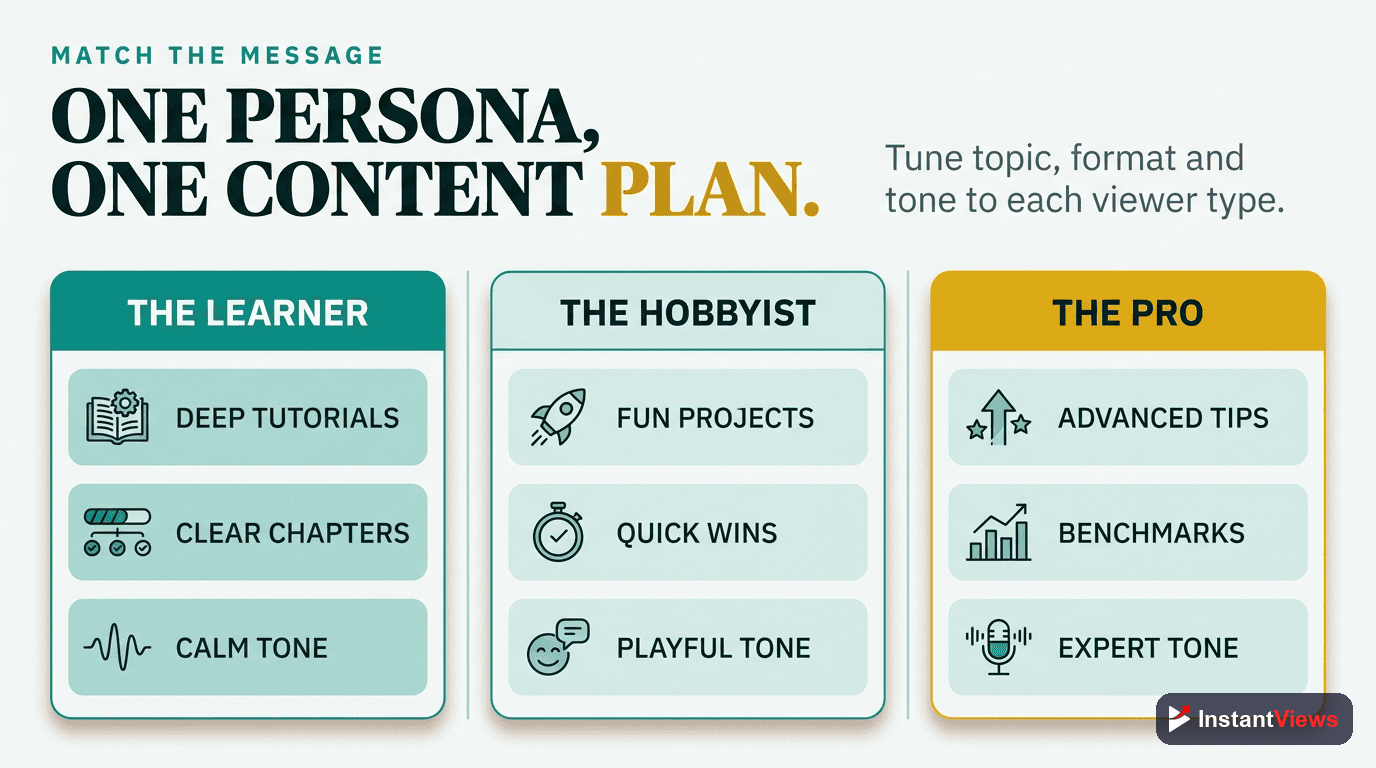 MATCH THE MESSAGE

ONE PERSONA, ONE CONTENT PLAN.

Tune topic, format and tone to each viewer type.

THE LEARNER

DEEP TUTORIALS

CLEAR CHAPTERS

CALM TONE

THE HOBBYIST

FUN PROJECTS

QUICK WINS

PLAYFUL TONE

THE PRO

ADVANCED TIPS

BENCHMARKS

EXPERT TONE

InstantViews